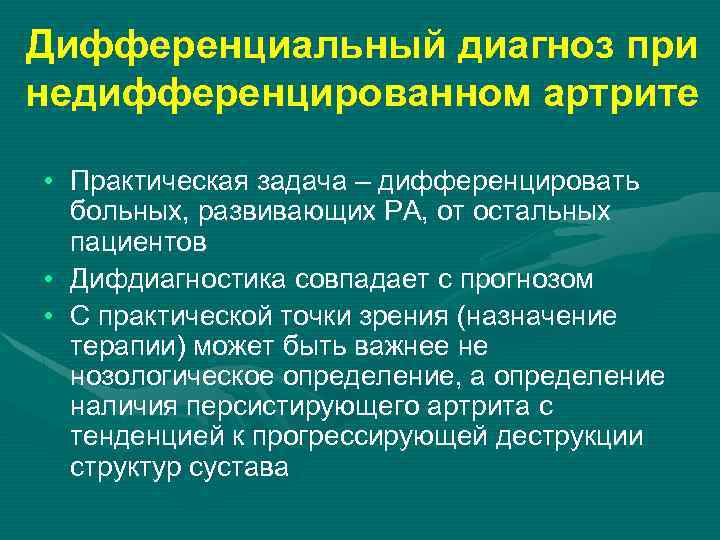 Дифференциальный диагноз при недифференцированном артрите

• Практическая задача – дифференцировать больных, развивающих РА, от остальных пациентов
• Дифдиагностика совпадает с прогнозом
• С практической точки зрения (назначение терапии) может быть важнее не нозологическое определение, а определение наличия персистирующего артрита с тенденцией к прогрессирующей деструкции структур сустава